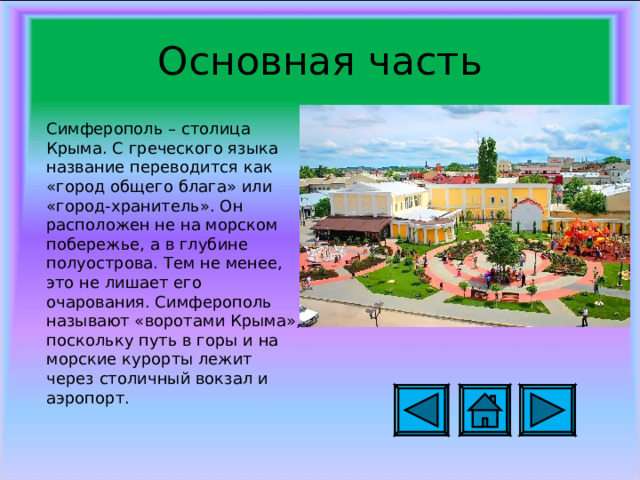 Основная часть

Симферополь – столица Крыма. С греческого языка название переводится как «город общего блага» или «город-хранитель». Он расположен не на морском побережье, а в глубине полуострова. Тем не менее, это не лишает его очарования. Симферополь называют «воротами Крыма» поскольку путь в горы и на морские курорты лежит через столичный вокзал и аэропорт.